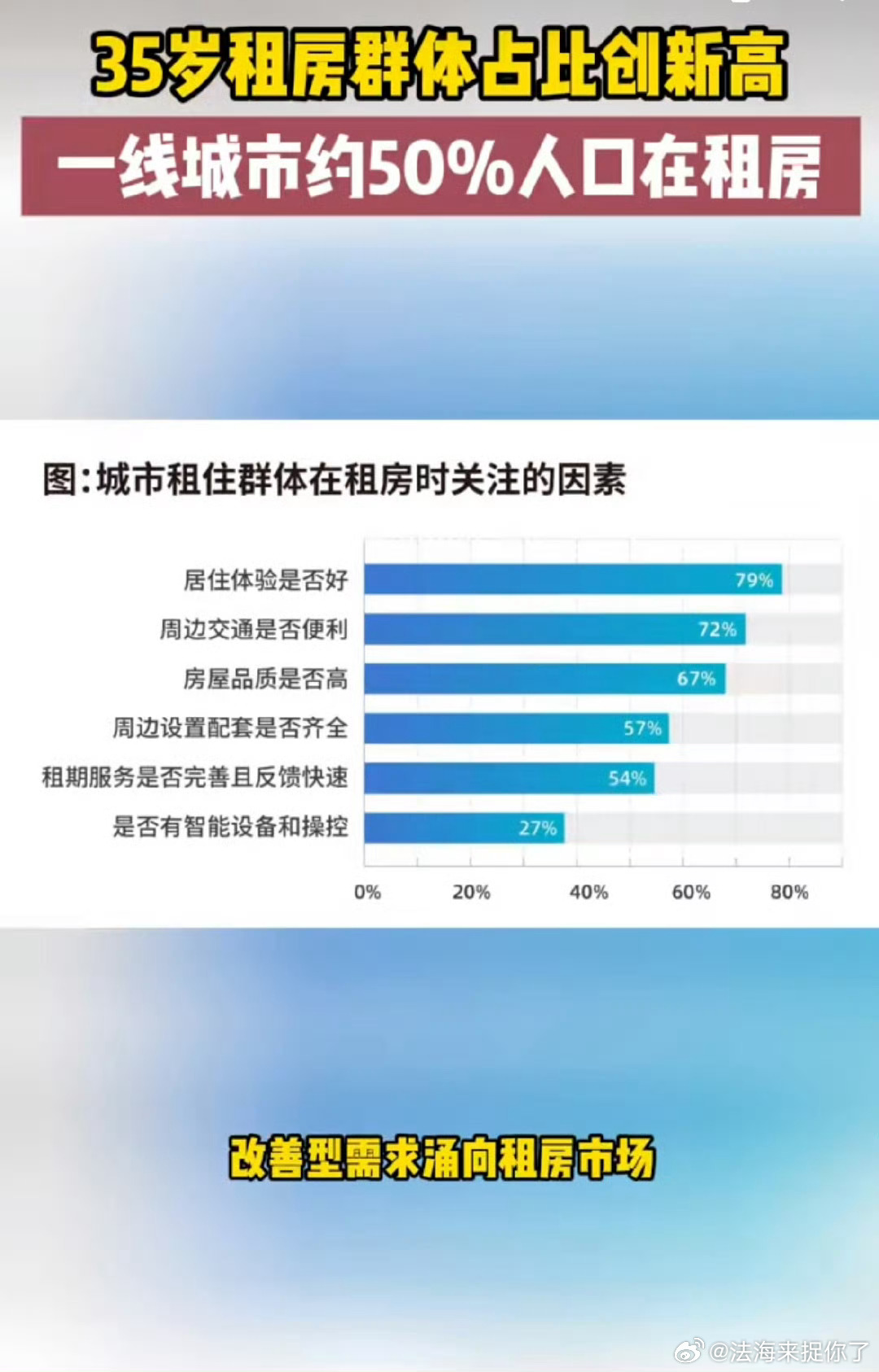 35岁租房群体占比创新高

一线城市约50%人口在租房

图：城市租住群体在租房时关注的因素

居住体验是否好 79%
周边交通是否便利 72%
房屋品质是否高 67%
周边设置配套是否齐全 57%
租期服务是否完善且反馈快速 54%
是否有智能设备和操控 27%

0% 20% 40% 60% 80%

改善型需求涌向租房市场

@法海来捉你了